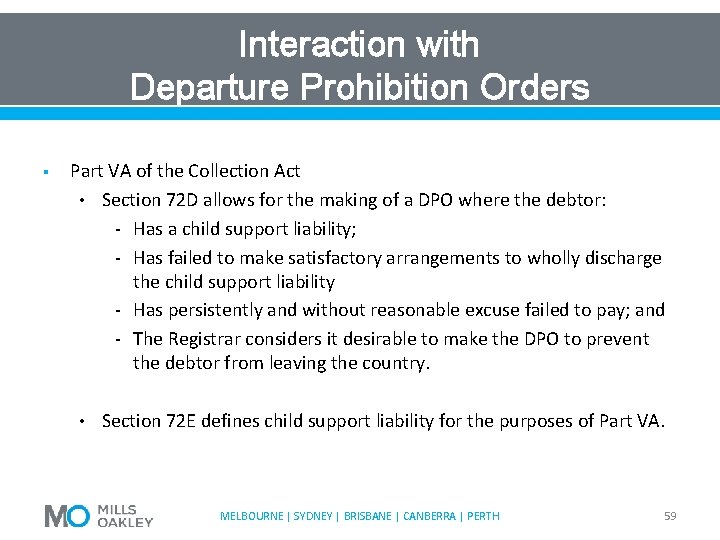 Interaction with
Departure Prohibition Orders

▪ Part VA of the Collection Act

• Section 72D allows for the making of a DPO where the debtor:

- Has a child support liability;
- Has failed to make satisfactory arrangements to wholly discharge the child support liability
- Has persistently and without reasonable excuse failed to pay; and
- The Registrar considers it desirable to make the DPO to prevent the debtor from leaving the country.

• Section 72E defines child support liability for the purposes of Part VA.

MO MILLS OAKLEY

MELBOURNE | SYDNEY | BRISBANE | CANBERRA | PERTH

59